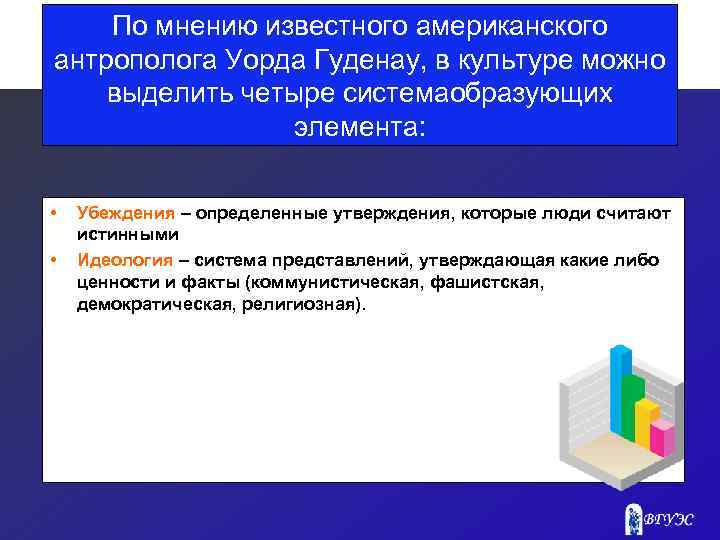 По мнению известного американского антрополога Уорда Гуденау, в культуре можно выделить четыре системаобразующих элемента:

• Убеждения – определенные утверждения, которые люди считают истинными
• Идеология – система представлений, утверждающая какие либо ценности и факты (коммунистическая, фашистская, демократическая, религиозная).

ВГУЭС